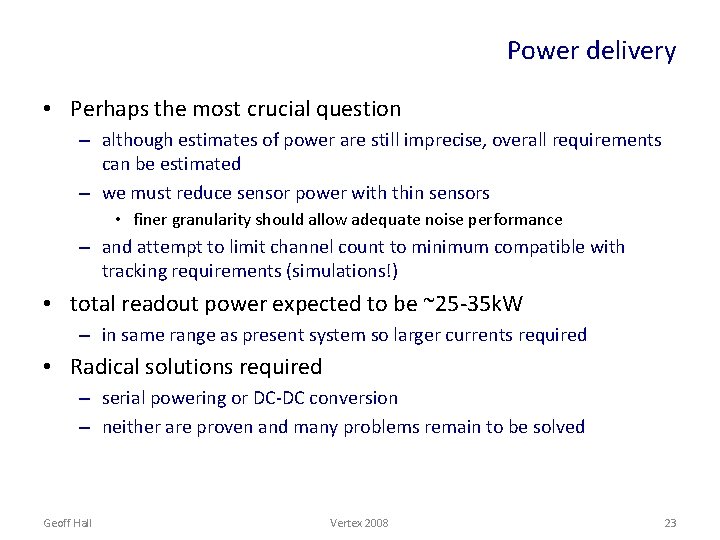 Power delivery

• Perhaps the most crucial question
– although estimates of power are still imprecise, overall requirements can be estimated
– we must reduce sensor power with thin sensors
• finer granularity should allow adequate noise performance
– and attempt to limit channel count to minimum compatible with tracking requirements (simulations!)

• total readout power expected to be ~25-35kW
– in same range as present system so larger currents required

• Radical solutions required
– serial powering or DC-DC conversion
– neither are proven and many problems remain to be solved

Geoff Hall

Vertex 2008

23